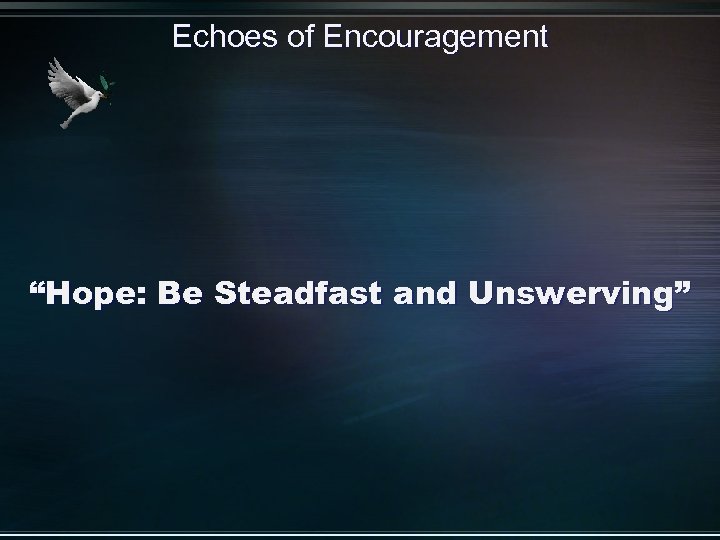 Echoes of Encouragement

“Hope: Be Steadfast and Unswerving”